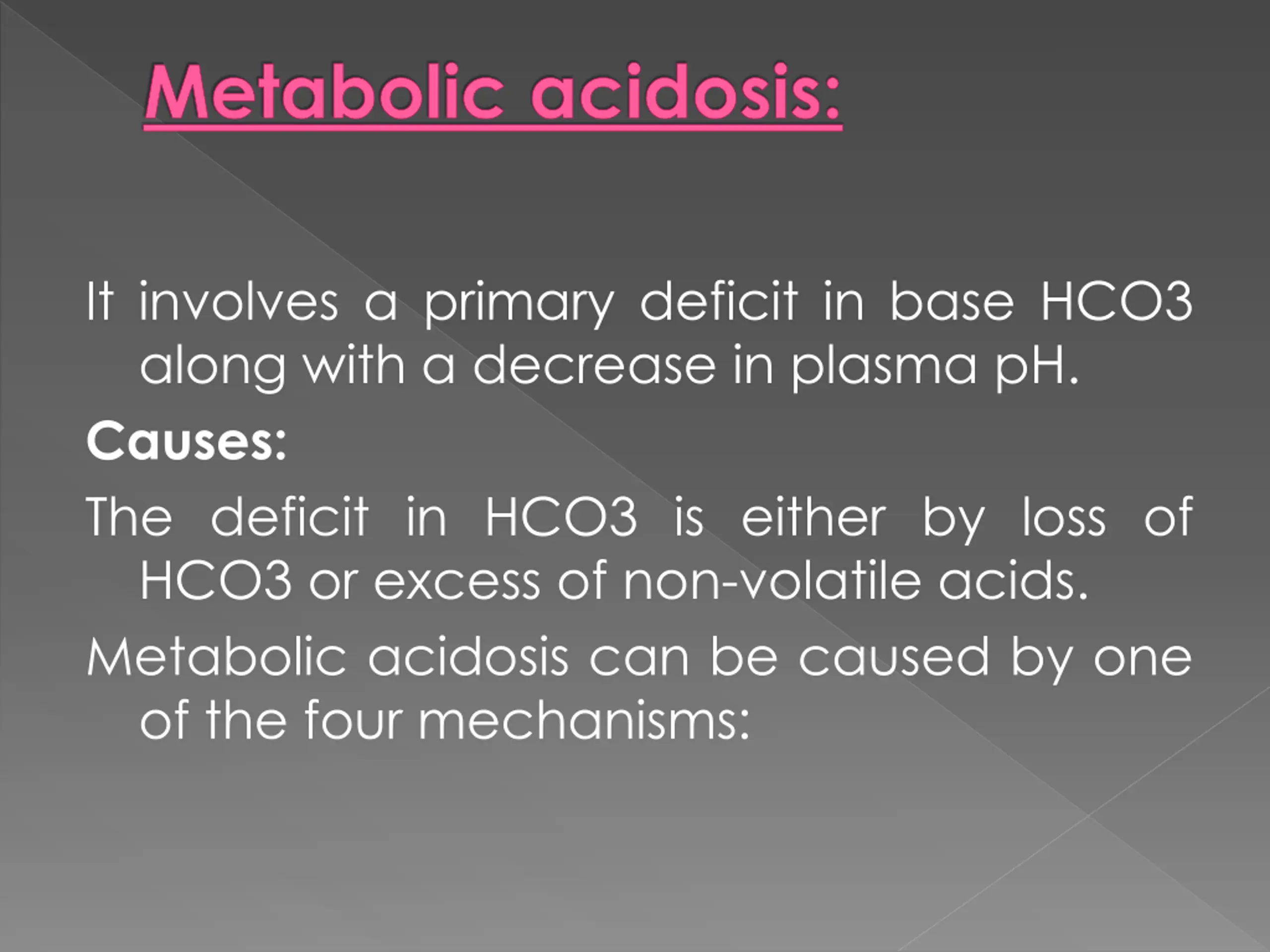 Metabolic acidosis:

It involves a primary deficit in base HCO3 along with a decrease in plasma pH.

Causes:

The deficit in HCO3 is either by loss of HCO3 or excess of non-volatile acids.

Metabolic acidosis can be caused by one of the four mechanisms: